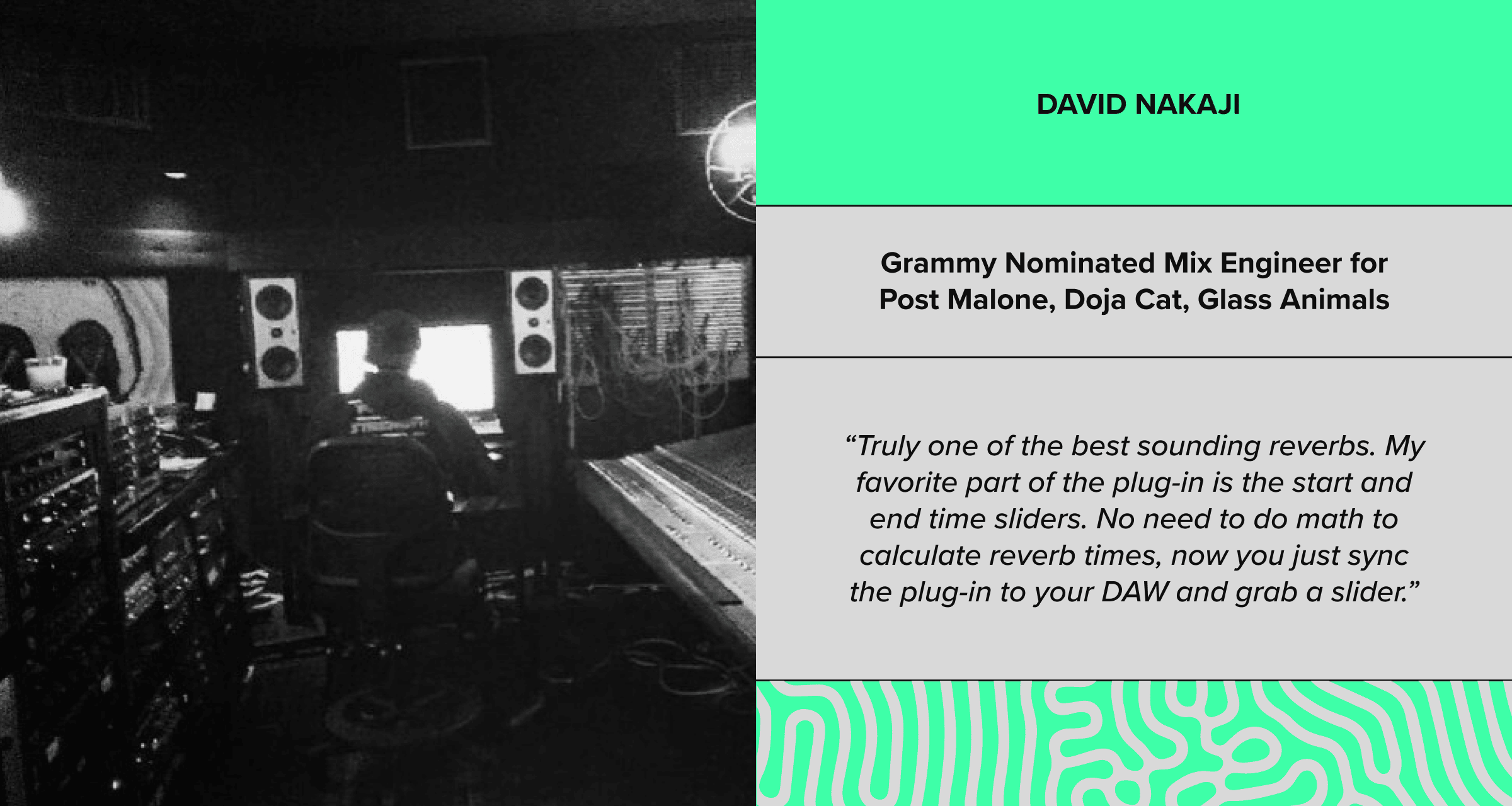 DAVID NAKAJI

Grammy Nominated Mix Engineer for Post Malone, Doja Cat, Glass Animals

“Truly one of the best sounding reverbs. My favorite part of the plug-in is the start and end time sliders. No need to do math to calculate reverb times, now you just sync the plug-in to your DAW and grab a slider.”